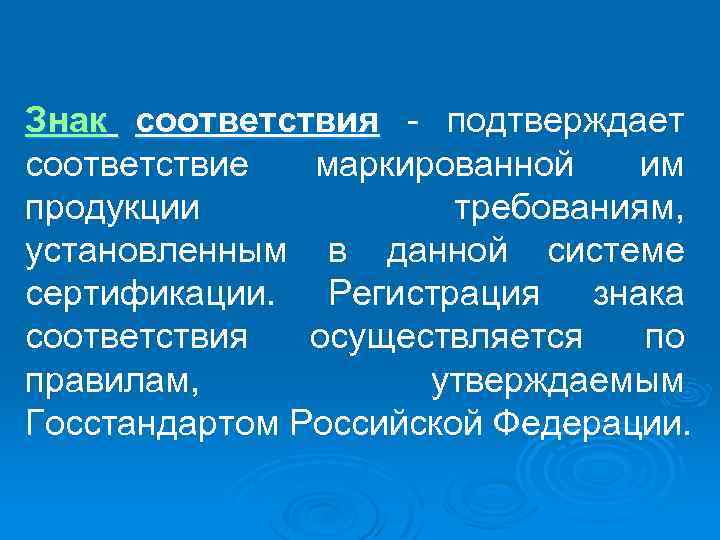 Знак соответствия - подтверждает соответствие маркированной им продукции требованиям, установленным в данной системе сертификации. Регистрация знака соответствия осуществляется по правилам, утверждаемым Госстандартом Российской Федерации.